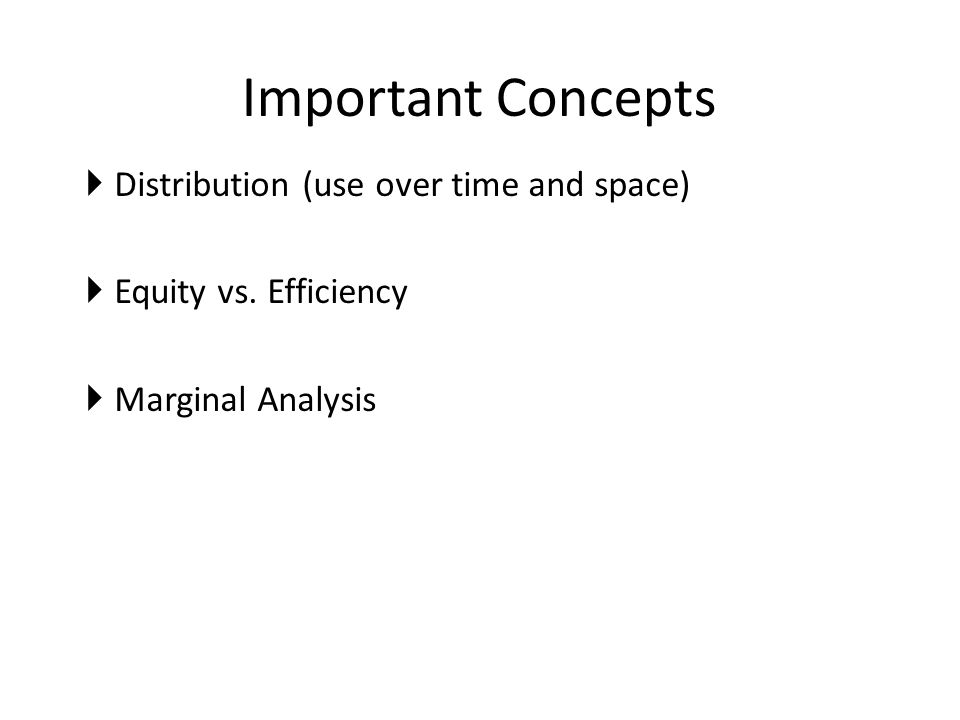 Important Concepts

Distribution (use over time and space)

Equity vs. Efficiency

Marginal Analysis